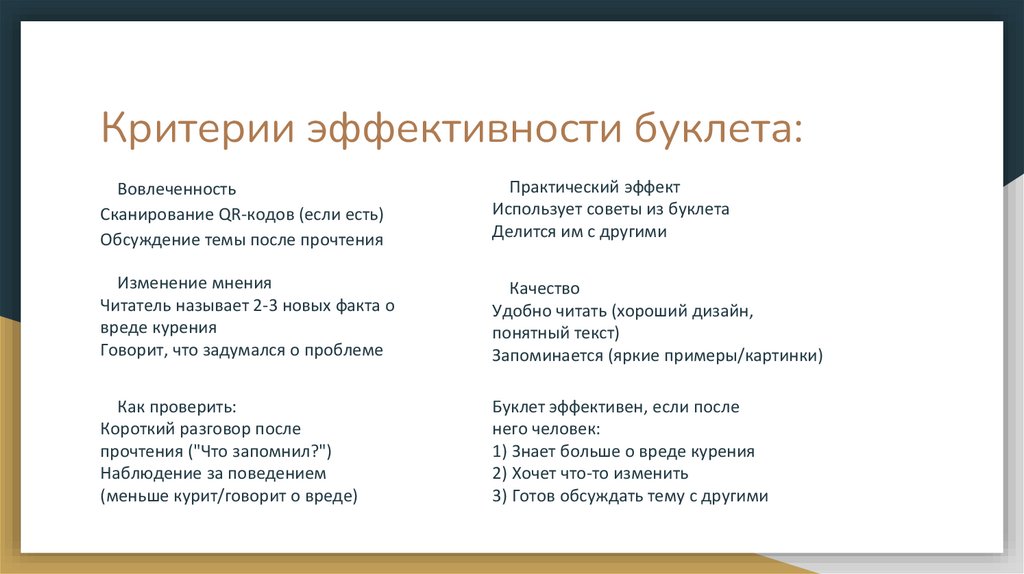 Критерии эффективности буклета:

Вовлеченность
Сканирование QR-кодов (если есть)
Обсуждение темы после прочтения

Изменение мнения
Читатель называет 2-3 новых факта о вреде курения
Говорит, что задумался о проблеме

Как проверить:
Короткий разговор после прочтения ("Что запомнил?")
Наблюдение за поведением
(меньше курит/говорит о вреде)

Практический эффект
Использует советы из буклета
Делится им с другими

Качество
Удобно читать (хороший дизайн, понятный текст)
Запоминается (яркие примеры/картинки)

Буклет эффективен, если после него человек:
1) Знает больше о вреде курения
2) Хочет что-то изменить
3) Готов обсуждать тему с другими